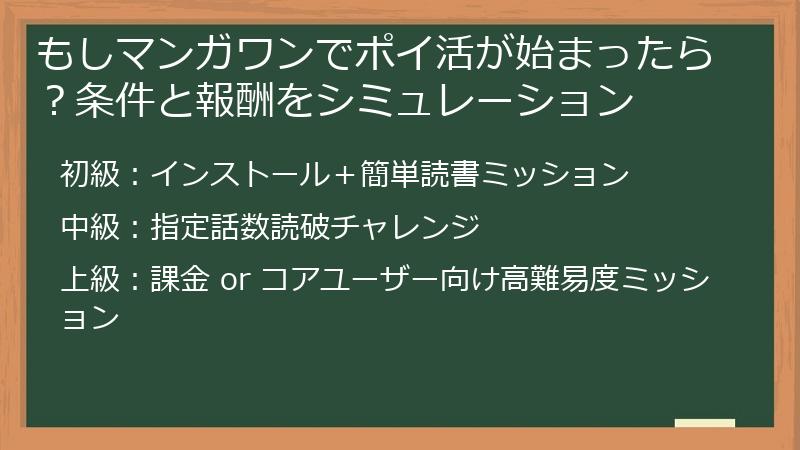 もしマンガワンでポイ活が始まったら？条件と報酬をシミュレーション

初級：インストール＋簡単読書ミッション

中級：指定話数読破チャレンジ

上級：課金 or コアユーザー向け高難易度ミッション